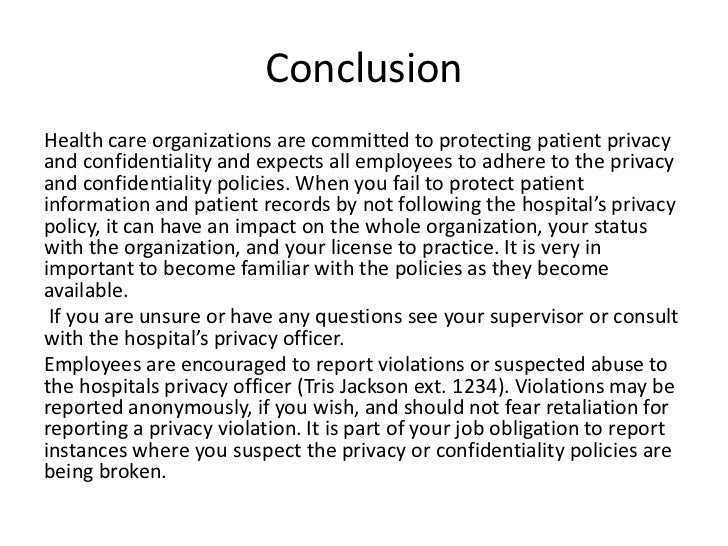 Conclusion

Health care organizations are committed to protecting patient privacy and confidentiality and expects all employees to adhere to the privacy and confidentiality policies. When you fail to protect patient information and patient records by not following the hospital's privacy policy, it can have an impact on the whole organization, your status with the organization, and your license to practice. It is very in important to become familiar with the policies as they become available.

If you are unsure or have any questions see your supervisor or consult with the hospital's privacy officer.

Employees are encouraged to report violations or suspected abuse to the hospitals privacy officer (Tris Jackson ext. 1234). Violations may be reported anonymously, if you wish, and should not fear retaliation for reporting a privacy violation. It is part of your job obligation to report instances where you suspect the privacy or confidentiality policies are being broken.